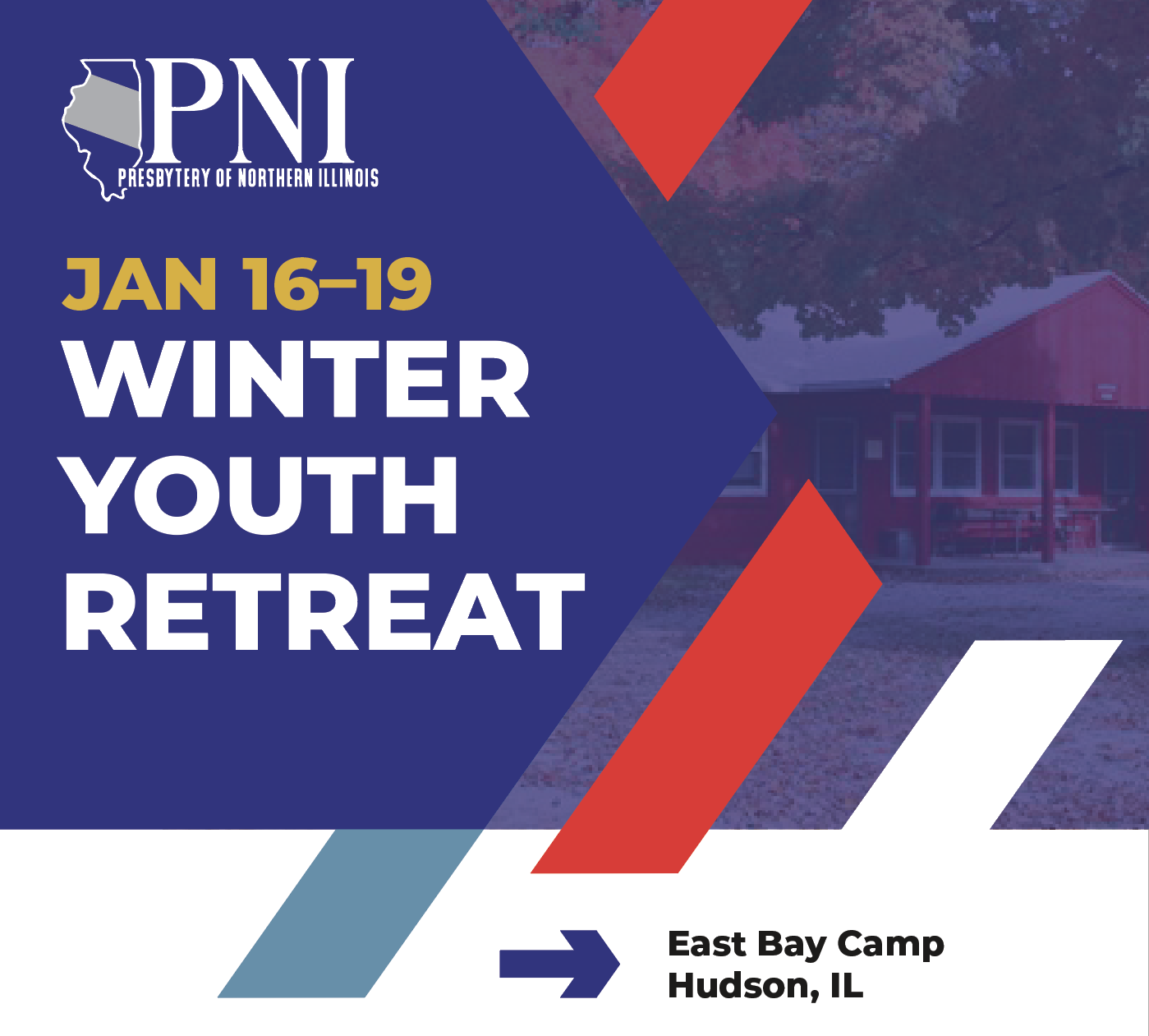 PNI
PRESBYTERY OF NORTHERN ILLINOIS

JAN 16–19
WINTER
YOUTH
RETREAT

East Bay Camp
Hudson, IL